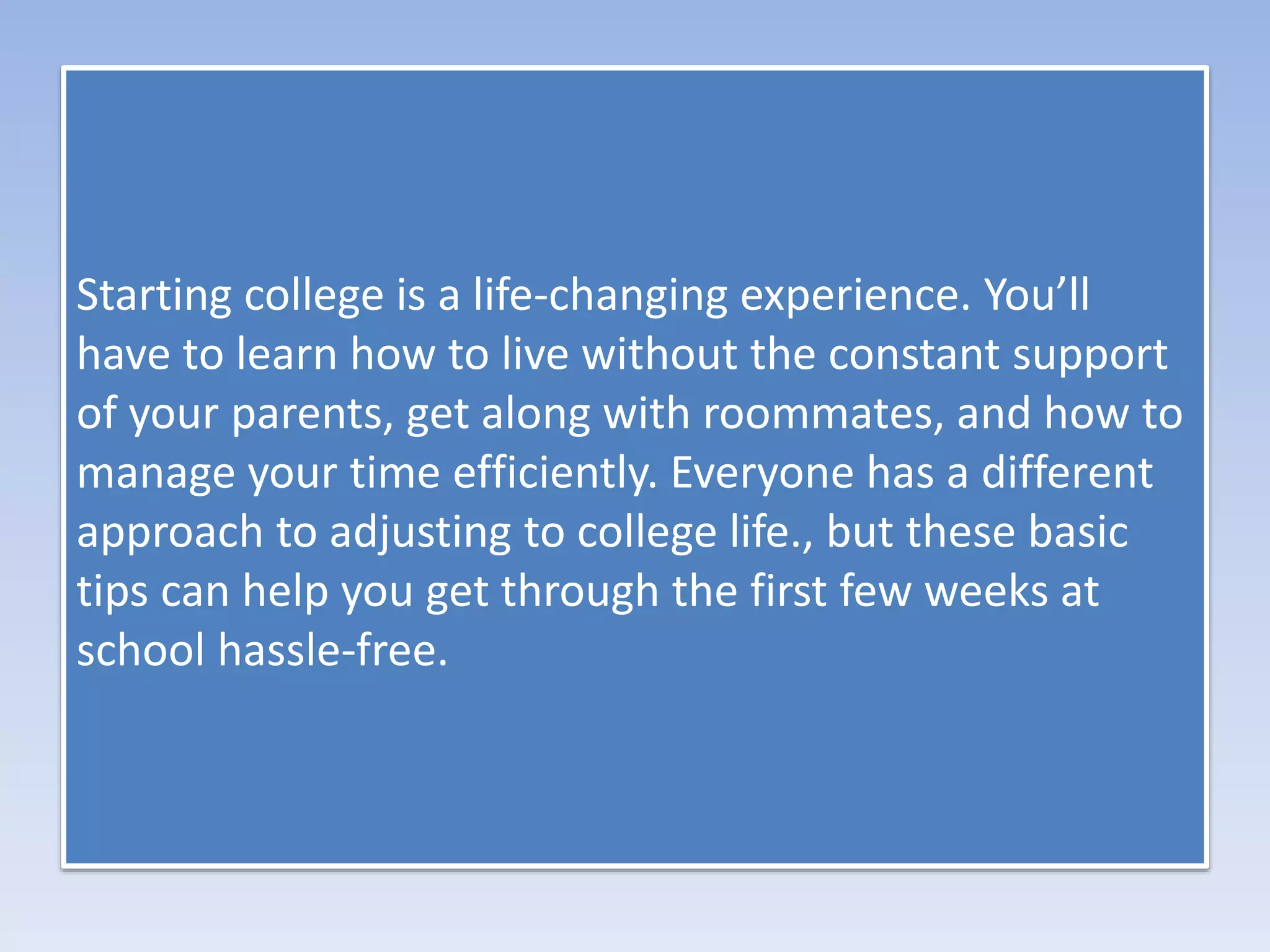 Starting college is a life-changing experience. You’ll have to learn how to live without the constant support of your parents, get along with roommates, and how to manage your time efficiently. Everyone has a different approach to adjusting to college life., but these basic tips can help you get through the first few weeks at school hassle-free.